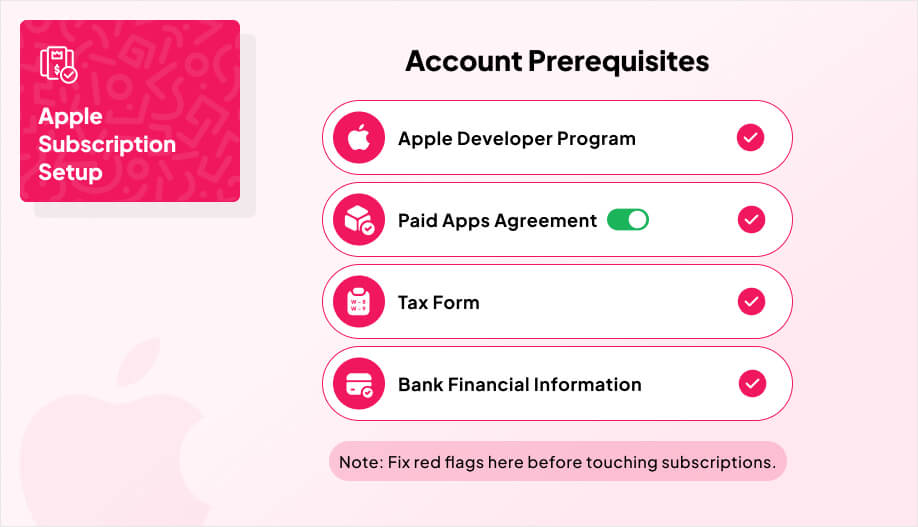 Apple Subscription Setup

Account Prerequisites

Apple Developer Program

Paid Apps Agreement

Tax Form

Bank Financial Information

Note: Fix red flags here before touching subscriptions.